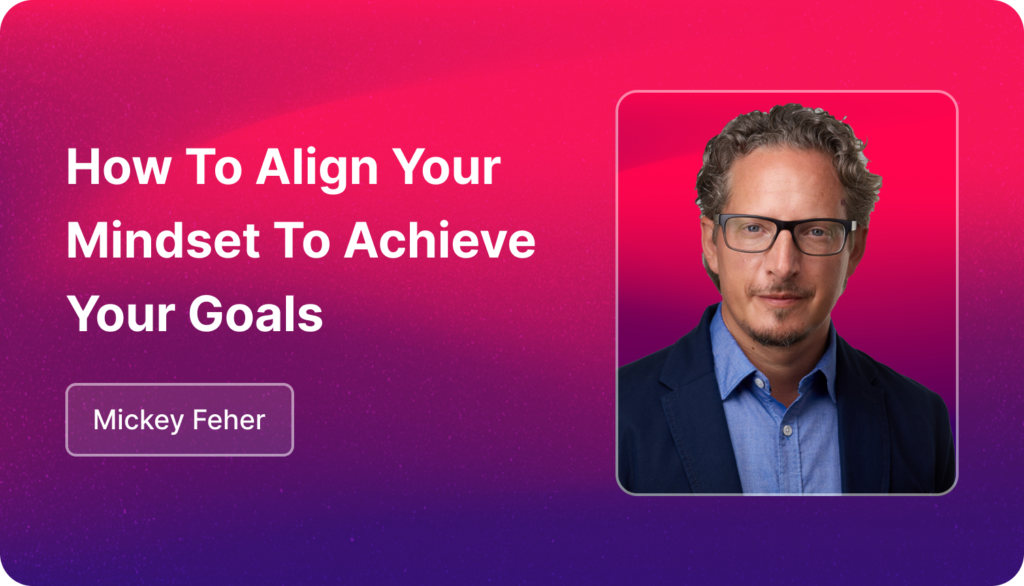 How To Align Your Mindset To Achieve Your Goals

Mickey Feher